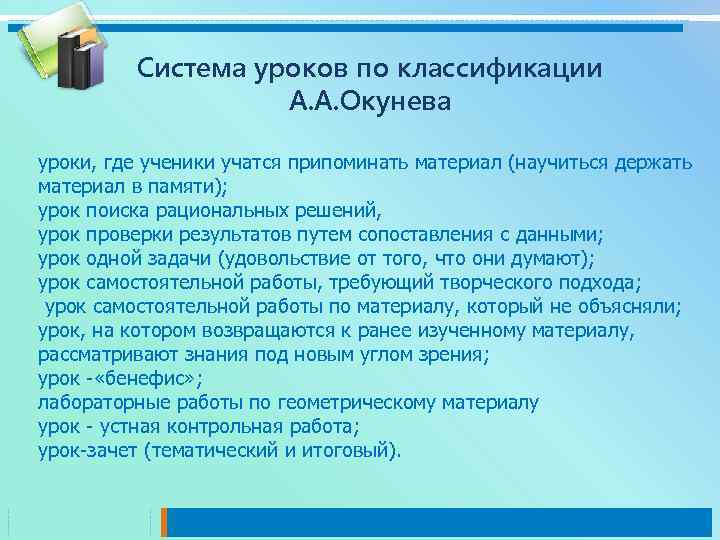 Система уроков по классификации А.А.Окунева

уроки, где ученики учатся припоминать материал (научиться держать материал в памяти);
урок поиска рациональных решений,
урок проверки результатов путем сопоставления с данными;
урок одной задачи (удовольствие от того, что они думают);
урок самостоятельной работы, требующий творческого подхода;
урок самостоятельной работы по материалу, который не объясняли;
урок, на котором возвращаются к ранее изученному материалу, рассматривают знания под новым углом зрения;
урок -«бенефис»;
лабораторные работы по геометрическому материалу
урок - устная контрольная работа;
урок-зачет (тематический и итоговый).